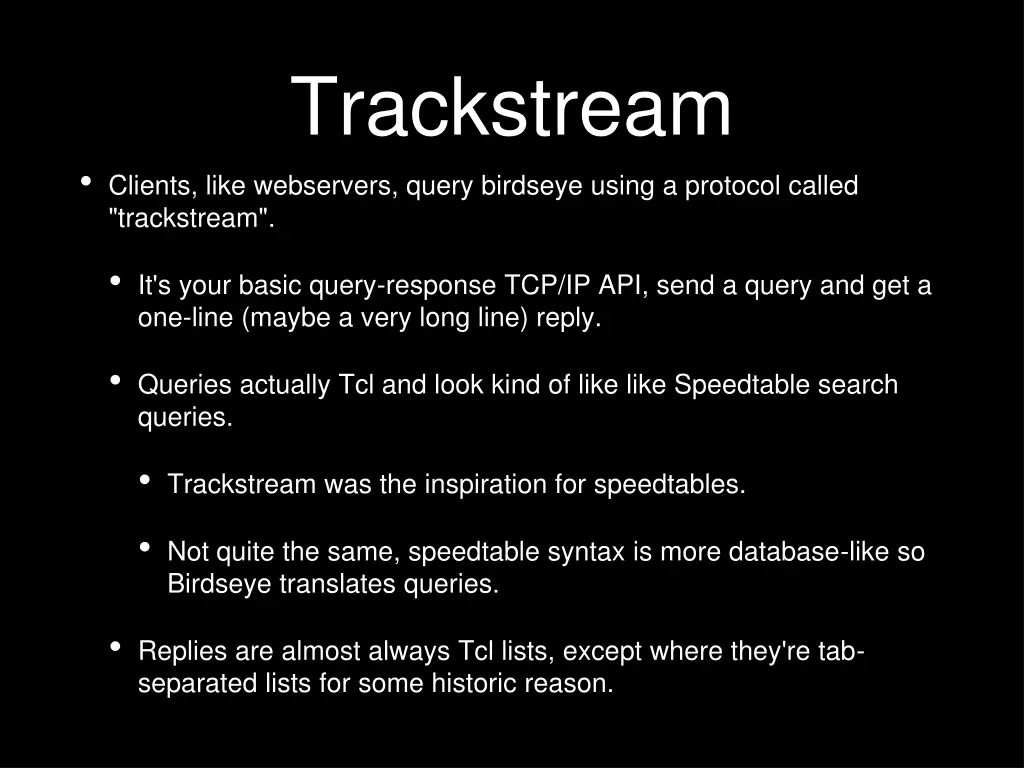 Trackstream

• Clients, like webservers, query birdseye using a protocol called "trackstream".

• It's your basic query-response TCP/IP API, send a query and get a one-line (maybe a very long line) reply.

• Queries actually Tcl and look kind of like like Speedtable search queries.

• Trackstream was the inspiration for speedtables.

• Not quite the same, speedtable syntax is more database-like so Birdseye translates queries.

• Replies are almost always Tcl lists, except where they're tab-separated lists for some historic reason.